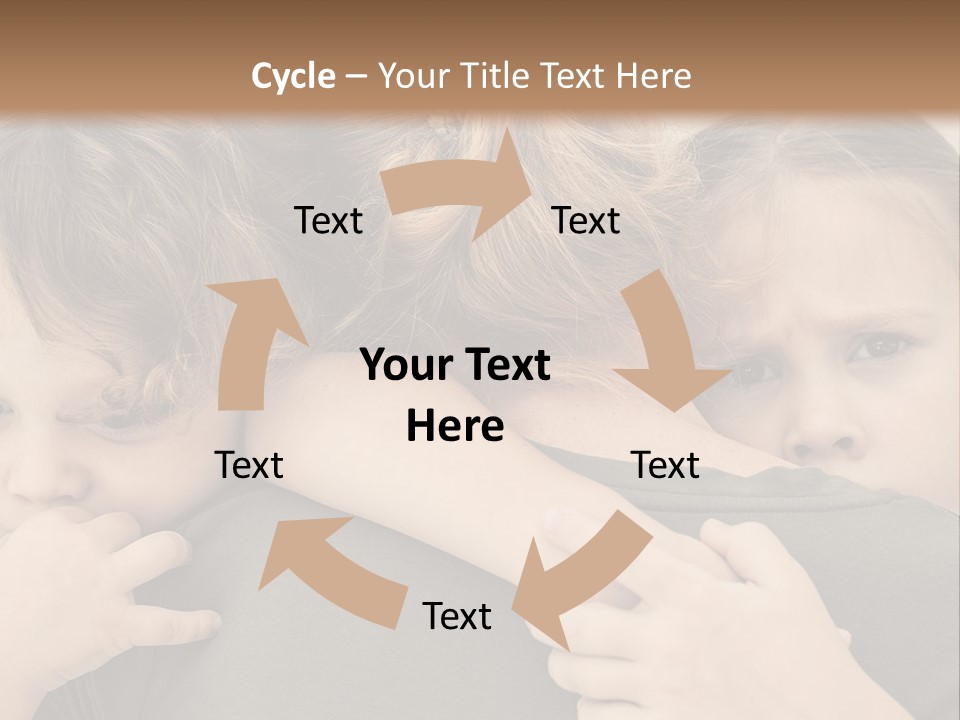 Cycle – Your Title Text Here

Text

Text

Your Text Here

Text

Text

Text